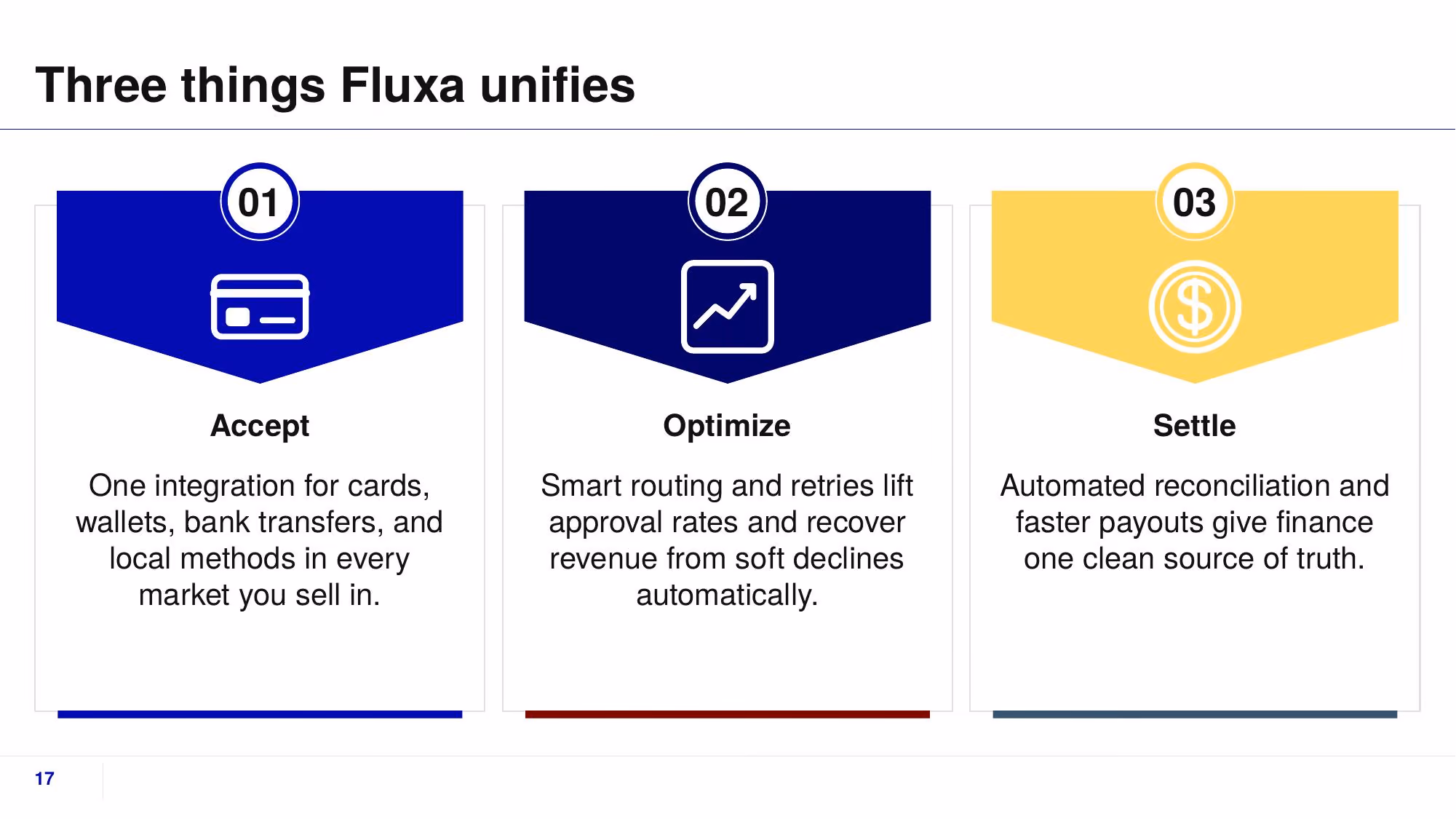 Three things Fluxa unifies

01

Accept

One integration for cards, wallets, bank transfers, and local methods in every market you sell in.

02

Optimize

Smart routing and retries lift approval rates and recover revenue from soft declines automatically.

03

Settle

Automated reconciliation and faster payouts give finance one clean source of truth.

17